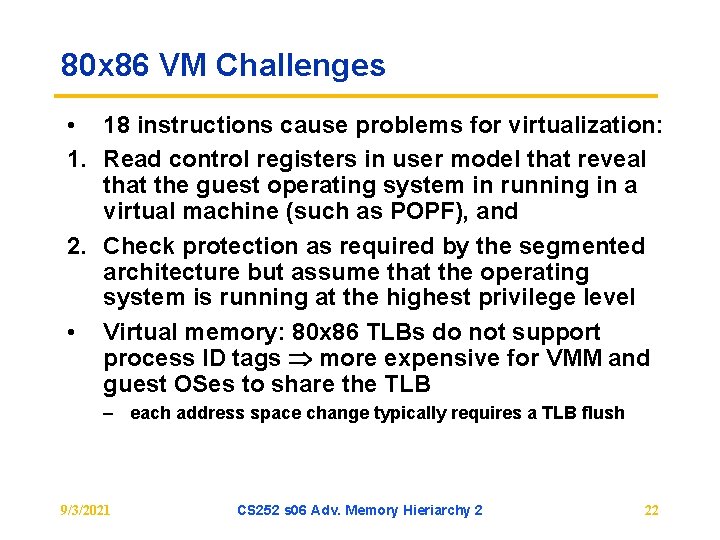 80x86 VM Challenges

• 18 instructions cause problems for virtualization:

1. Read control registers in user model that reveal that the guest operating system in running in a virtual machine (such as POPF), and

2. Check protection as required by the segmented architecture but assume that the operating system is running at the highest privilege level

• Virtual memory: 80x86 TLBs do not support process ID tags $\Rightarrow$ more expensive for VMM and guest OSes to share the TLB

– each address space change typically requires a TLB flush

9/3/2021

CS252 s06 Adv. Memory Hieriarchy 2

22